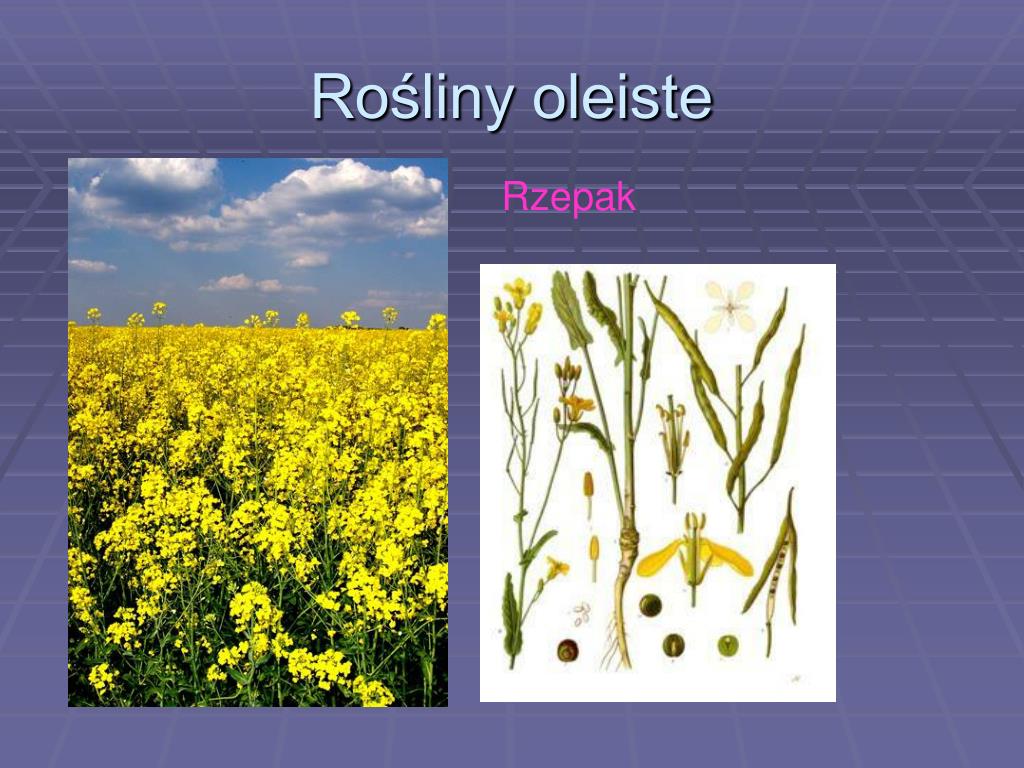 Rośliny oleiste

Rzepak